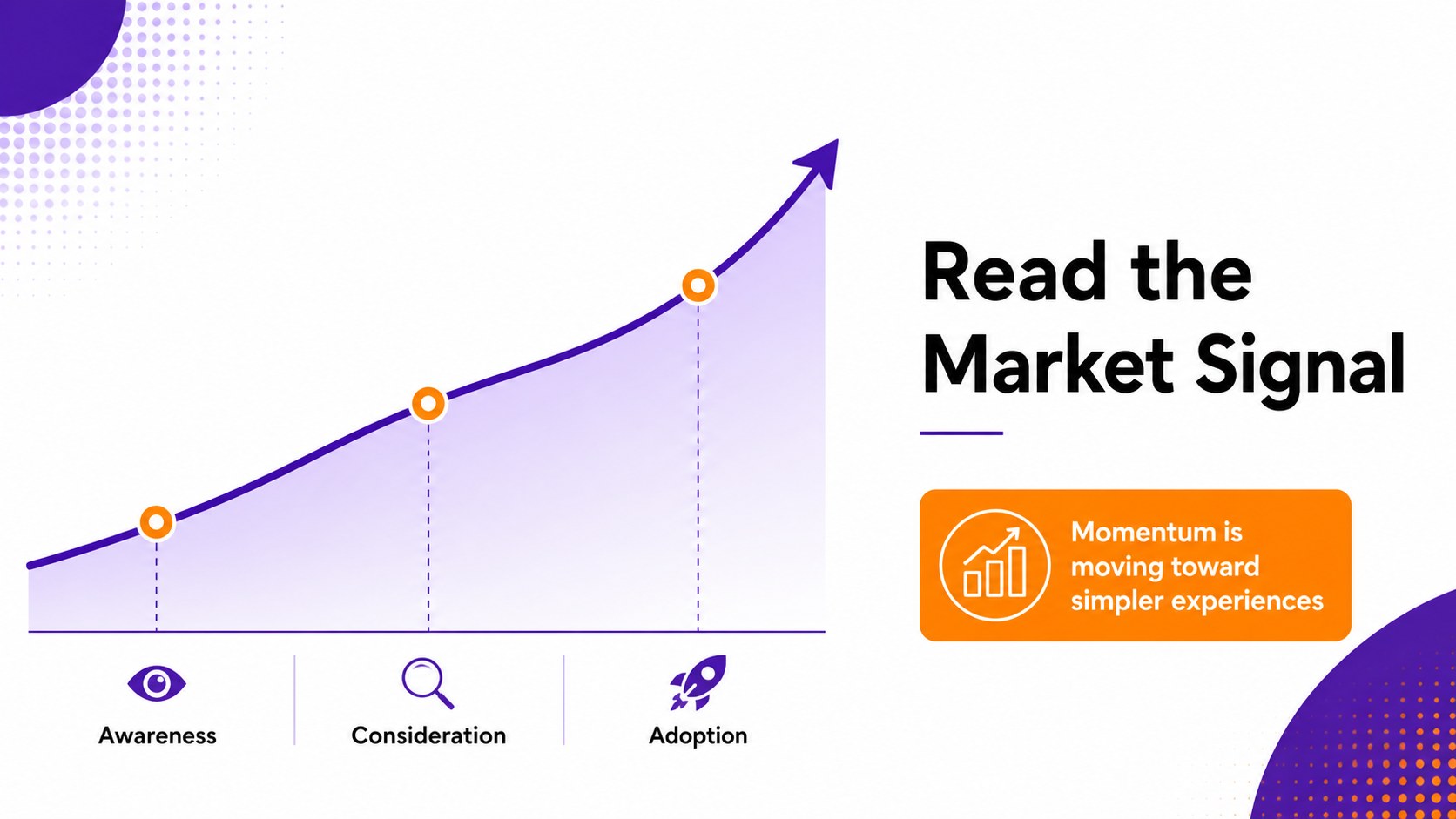 Awareness

Consideration

Adoption

Read the Market Signal

Momentum is moving toward simpler experiences